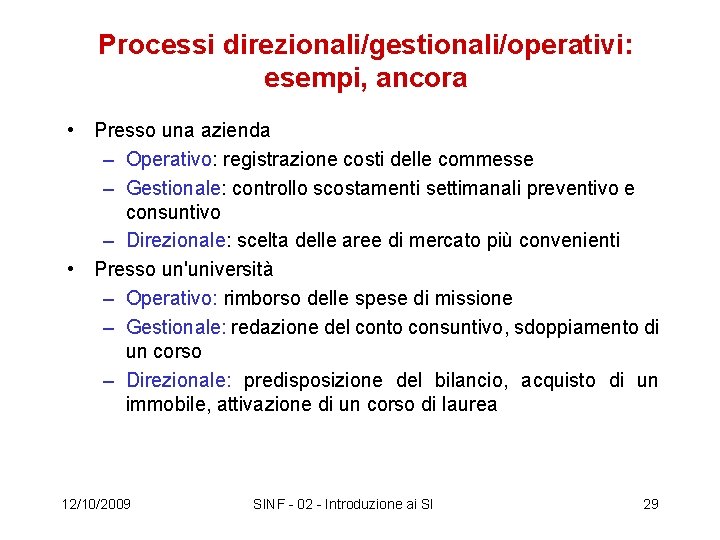 Processi direzionali/gestionali/operativi: esempi, ancora

• Presso una azienda
– Operativo: registrazione costi delle commesse
– Gestionale: controllo scostamenti settimanali preventivo e consuntivo
– Direzionale: scelta delle aree di mercato più convenienti
• Presso un'università
– Operativo: rimborso delle spese di missione
– Gestionale: redazione del conto consuntivo, sdoppiamento di un corso
– Direzionale: predisposizione del bilancio, acquisto di un immobile, attivazione di un corso di laurea

12/10/2009
SINF - 02 - Introduzione ai SI
29